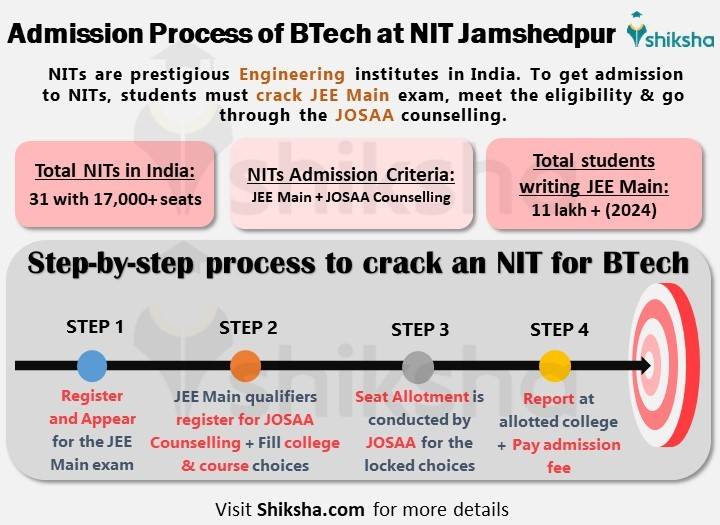 Admission Process of BTech at NIT Jamshedpur

shiksha

NITs are prestigious Engineering institutes in India. To get admission to NITs, students must crack JEE Main exam, meet the eligibility & go through the JOSAA counselling.

Total NITs in India:
31 with 17,000+ seats

NITs Admission Criteria:
JEE Main + JOSAA Counselling

Total students writing JEE Main:
11 lakh + (2024)

Step-by-step process to crack an NIT for BTech

STEP 1
Register and Appear for the JEE Main exam

STEP 2
JEE Main qualifiers register for JOSAA Counselling + Fill college & course choices

STEP 3
Seat Allotment is conducted by JOSAA for the locked choices

STEP 4
Report at allotted college + Pay admission fee

Visit Shiksha.com for more details